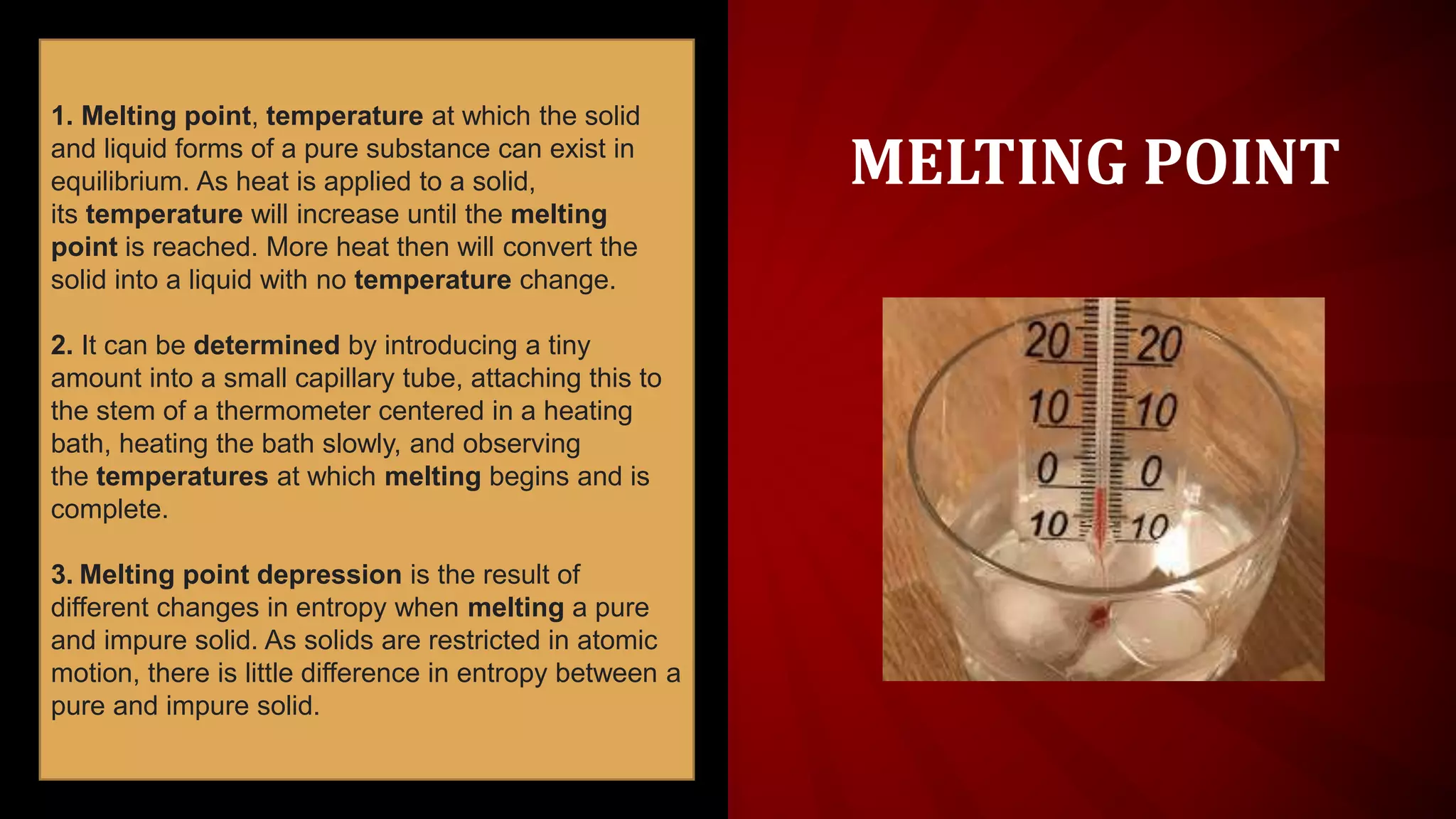 1. Melting point, temperature at which the solid and liquid forms of a pure substance can exist in equilibrium. As heat is applied to a solid, its temperature will increase until the melting point is reached. More heat then will convert the solid into a liquid with no temperature change.

2. It can be determined by introducing a tiny amount into a small capillary tube, attaching this to the stem of a thermometer centered in a heating bath, heating the bath slowly, and observing the temperatures at which melting begins and is complete.

3. Melting point depression is the result of different changes in entropy when melting a pure and impure solid. As solids are restricted in atomic motion, there is little difference in entropy between a pure and impure solid.

MELTING POINT

20 20
10 10
0 0
10 10